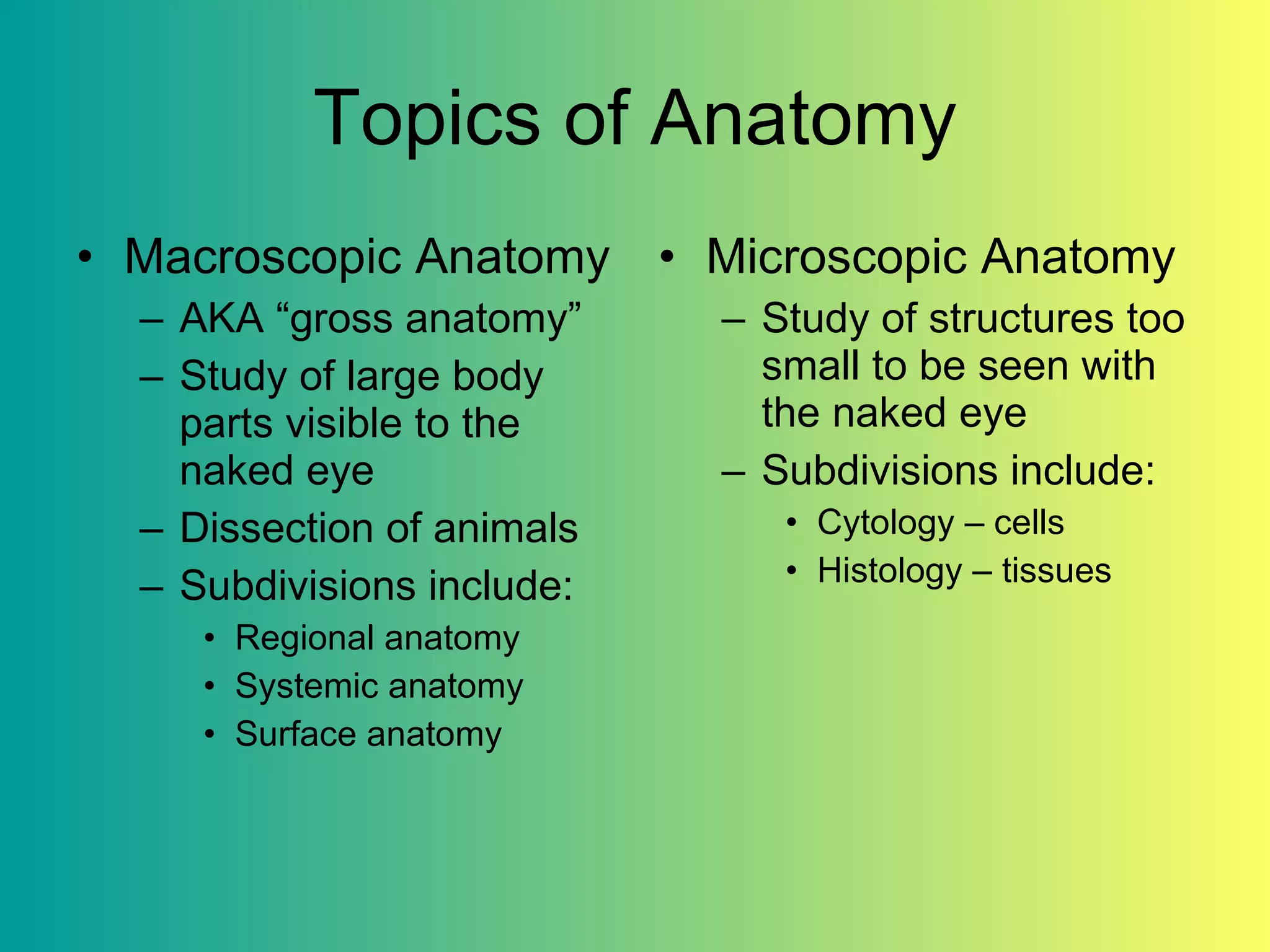 Topics of Anatomy

• Macroscopic Anatomy
– AKA “gross anatomy”
– Study of large body parts visible to the naked eye
– Dissection of animals
– Subdivisions include:
• Regional anatomy
• Systemic anatomy
• Surface anatomy

• Microscopic Anatomy
– Study of structures too small to be seen with the naked eye
– Subdivisions include:
• Cytology – cells
• Histology – tissues